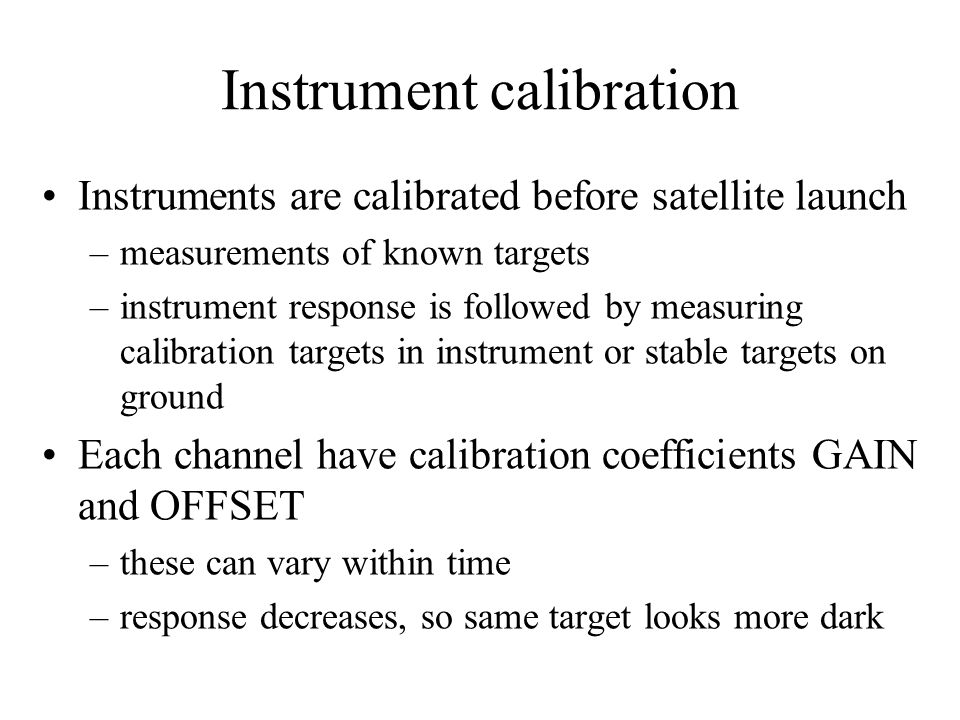 Instrument calibration

• Instruments are calibrated before satellite launch
– measurements of known targets
– instrument response is followed by measuring calibration targets in instrument or stable targets on ground

• Each channel have calibration coefficients GAIN and OFFSET
– these can vary within time
– response decreases, so same target looks more dark